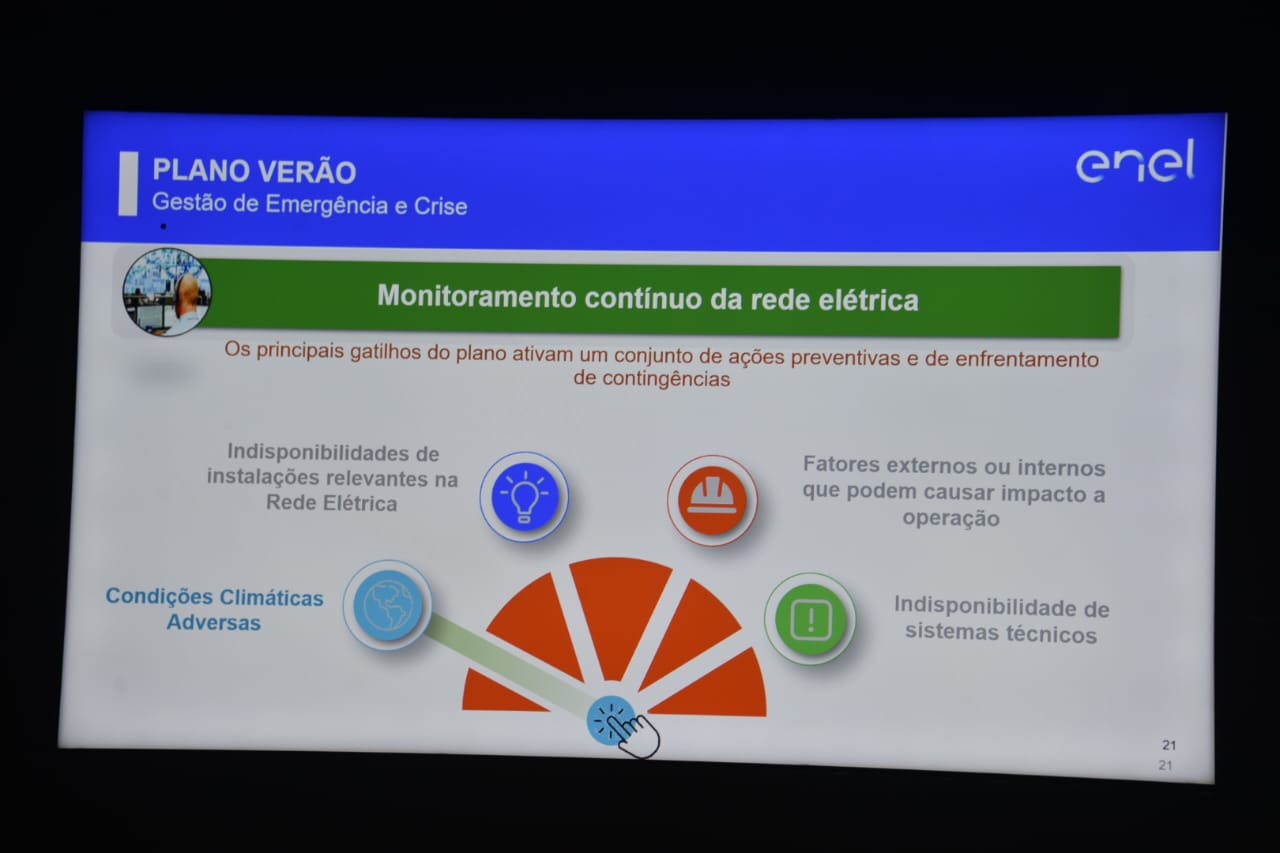 PLANO VERÃO
Gestão de Emergência e Crise

enel

Monitoramento contínuo da rede elétrica

Os principais gatilhos do plano ativam um conjunto de ações preventivas e de enfrentamento de contingências

Indisponibilidades de instalações relevantes na Rede Elétrica

Fatores externos ou internos que podem causar impacto a operação

Condições Climáticas Adversas

Indisponibilidade de sistemas técnicos

21
21